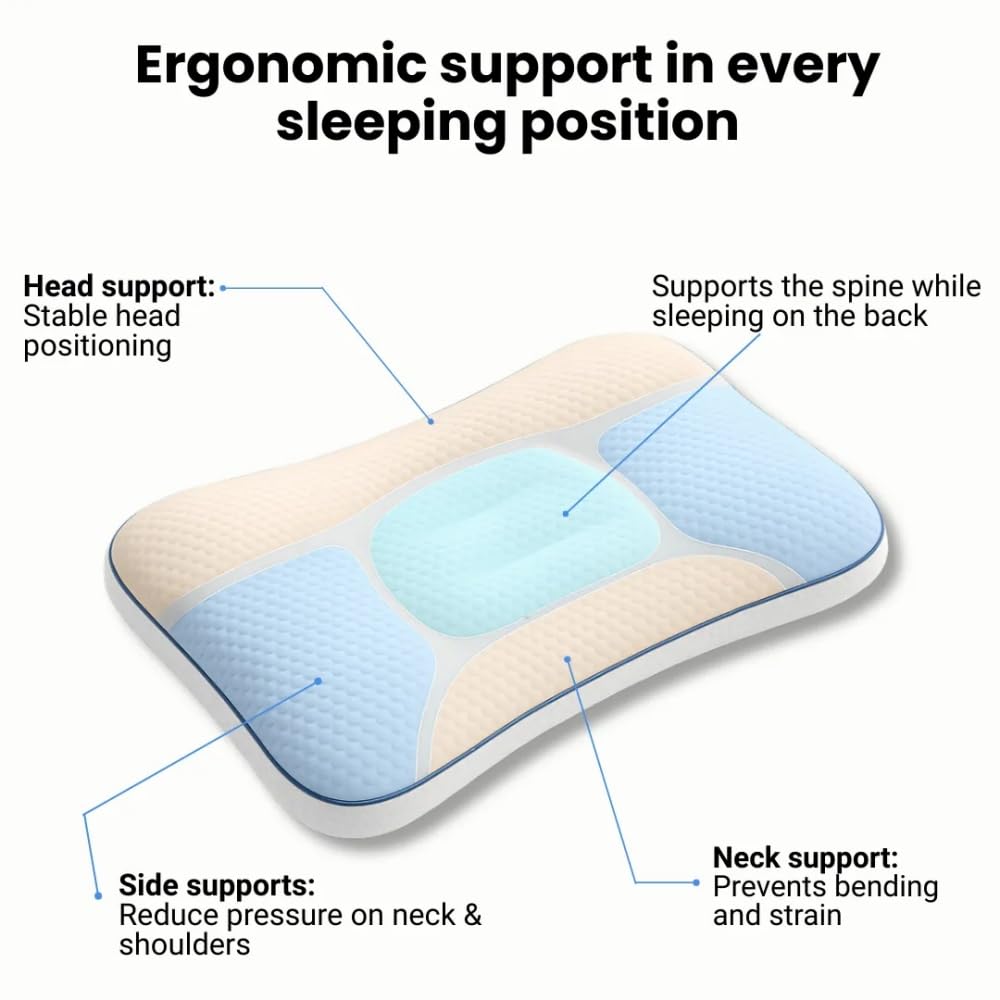 Ergonomic support in every sleeping position

Head support: Stable head positioning

Supports the spine while sleeping on the back

Side supports: Reduce pressure on neck & shoulders

Neck support: Prevents bending and strain